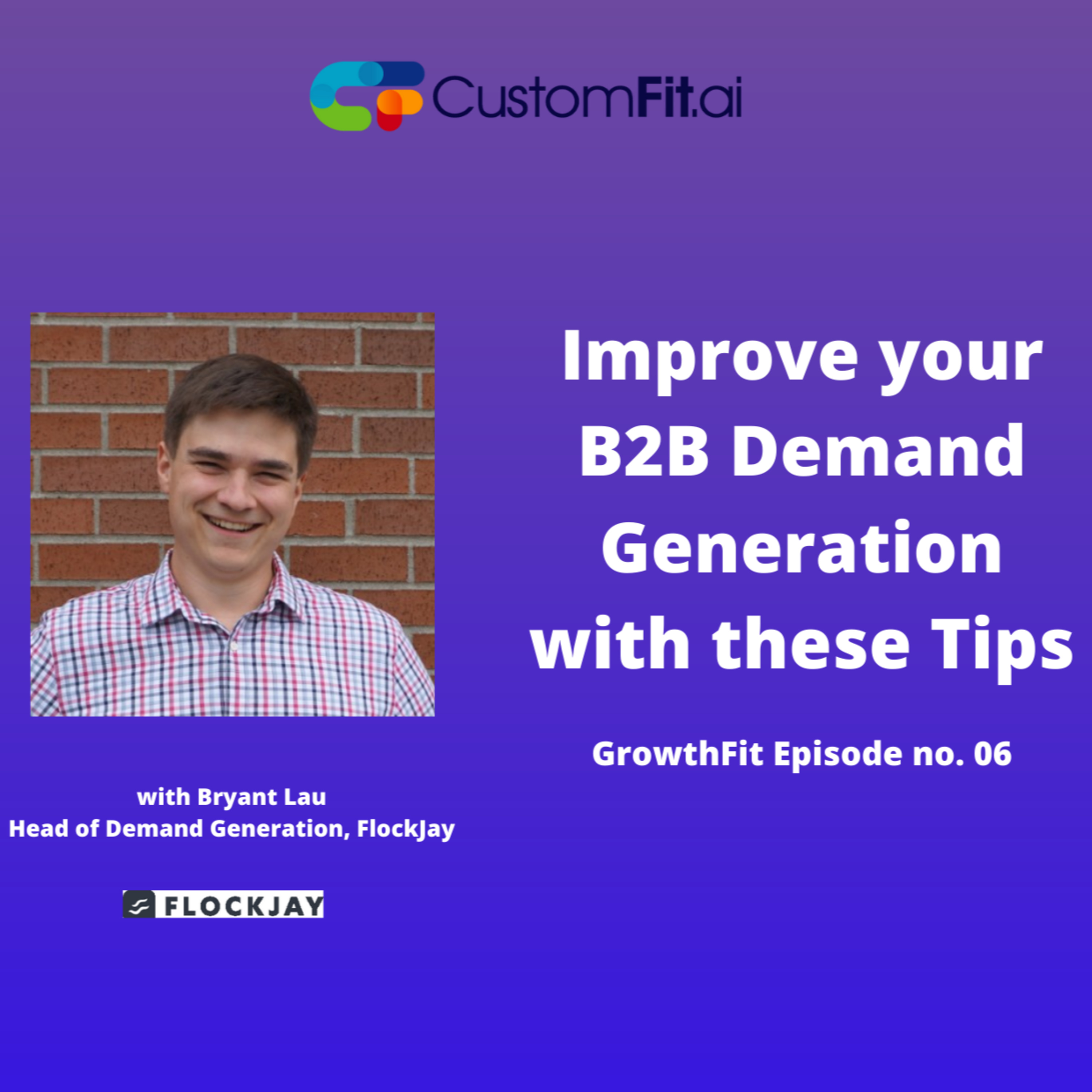 CustomFit.ai

Improve your B2B Demand Generation with these Tips

GrowthFit Episode no. 06

with Bryant Lau
Head of Demand Generation, FlockJay

FLOCKJAY